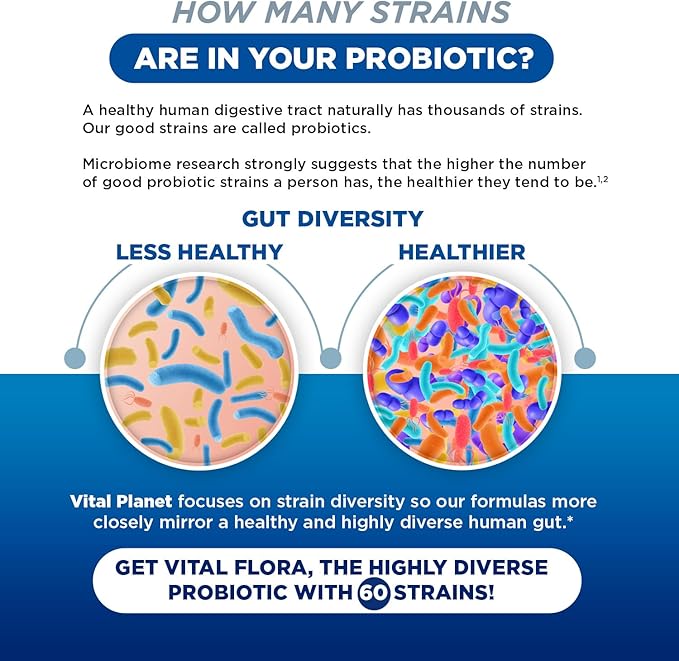 HOW MANY STRAINS

ARE IN YOUR PROBIOTIC?

A healthy human digestive tract naturally has thousands of strains. Our good strains are called probiotics.

Microbiome research strongly suggests that the higher the number of good probiotic strains a person has, the healthier they tend to be.$^{1,2}$

GUT DIVERSITY

LESS HEALTHY

HEALTHIER

Vital Planet focuses on strain diversity so our formulas more closely mirror a healthy and highly diverse human gut.*

GET VITAL FLORA, THE HIGHLY DIVERSE PROBIOTIC WITH 60 STRAINS!